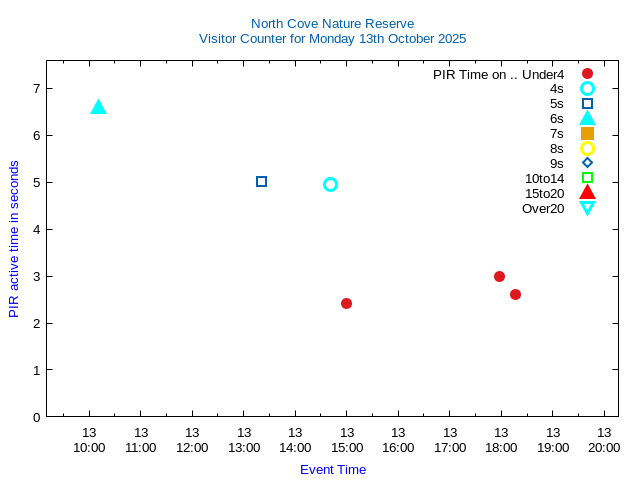 North Cove Nature Reserve
Visitor Counter for Monday 13th October 2025

PIR Time on .. Under4
4s
5s
6s
7s
8s
9s
10to14
15to20
Over20

PIR active time in seconds

7
6
5
4
3
2
1
0

13 10:00
13 11:00
13 12:00
13 13:00
13 14:00
13 15:00
13 16:00
13 17:00
13 18:00
13 19:00
13 20:00

Event Time